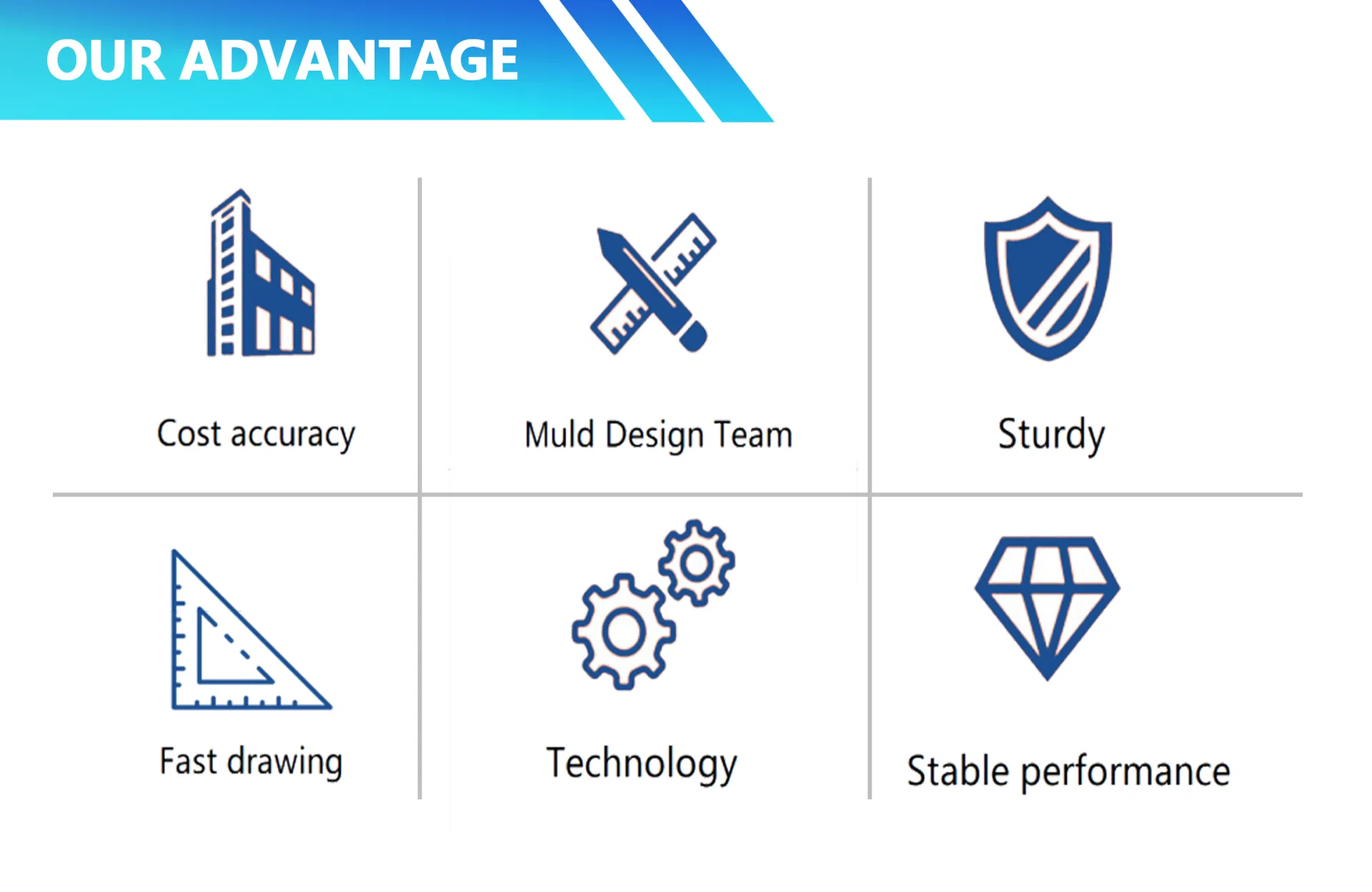 OUR ADVANTAGE

Cost accuracy

Muld Design Team

Sturdy

Fast drawing

Technology

Stable performance